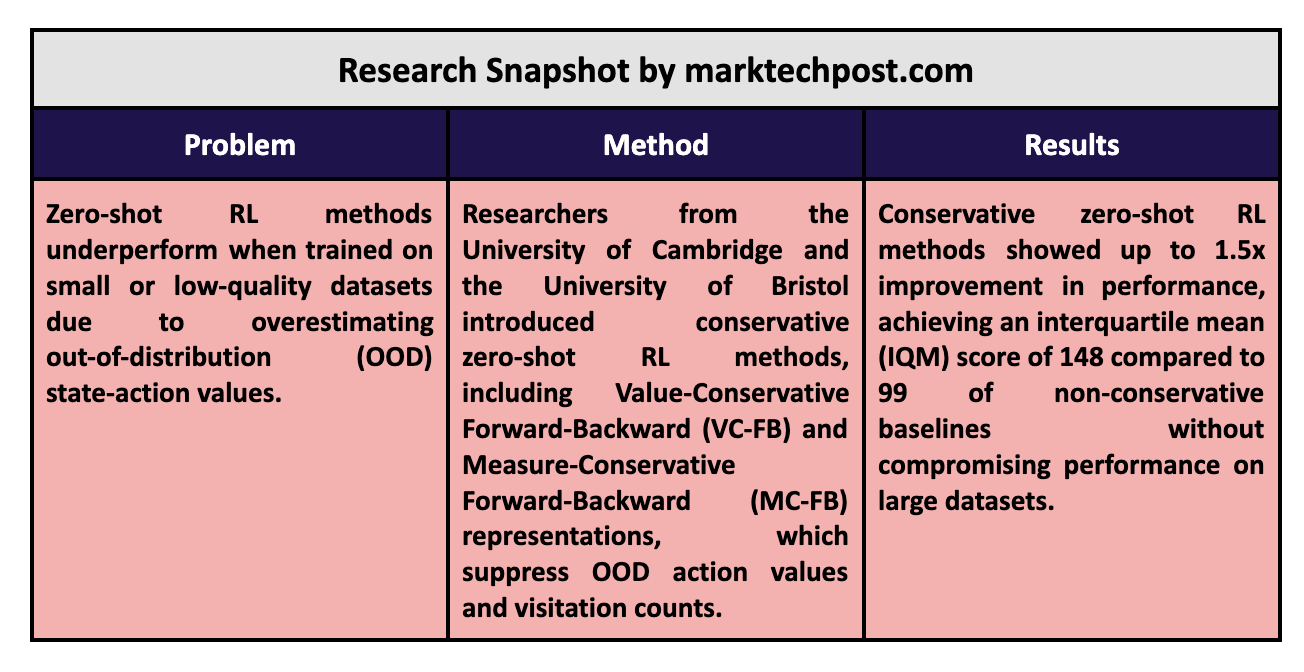 Research Snapshot by marktechpost.com

| Problem | Method | Results |
|---|---|---|
| Zero-shot RL methods underperform when trained on small or low-quality datasets due to overestimating out-of-distribution (OOD) state-action values. | Researchers from the University of Cambridge and the University of Bristol introduced conservative zero-shot RL methods, including Value-Conservative Forward-Backward (VC-FB) and Measure-Conservative Forward-Backward (MC-FB) representations, which suppress OOD action values and visitation counts. | Conservative zero-shot RL methods showed up to 1.5x improvement in performance, achieving an interquartile mean (IQM) score of 148 compared to 99 of non-conservative baselines without compromising performance on large datasets. |